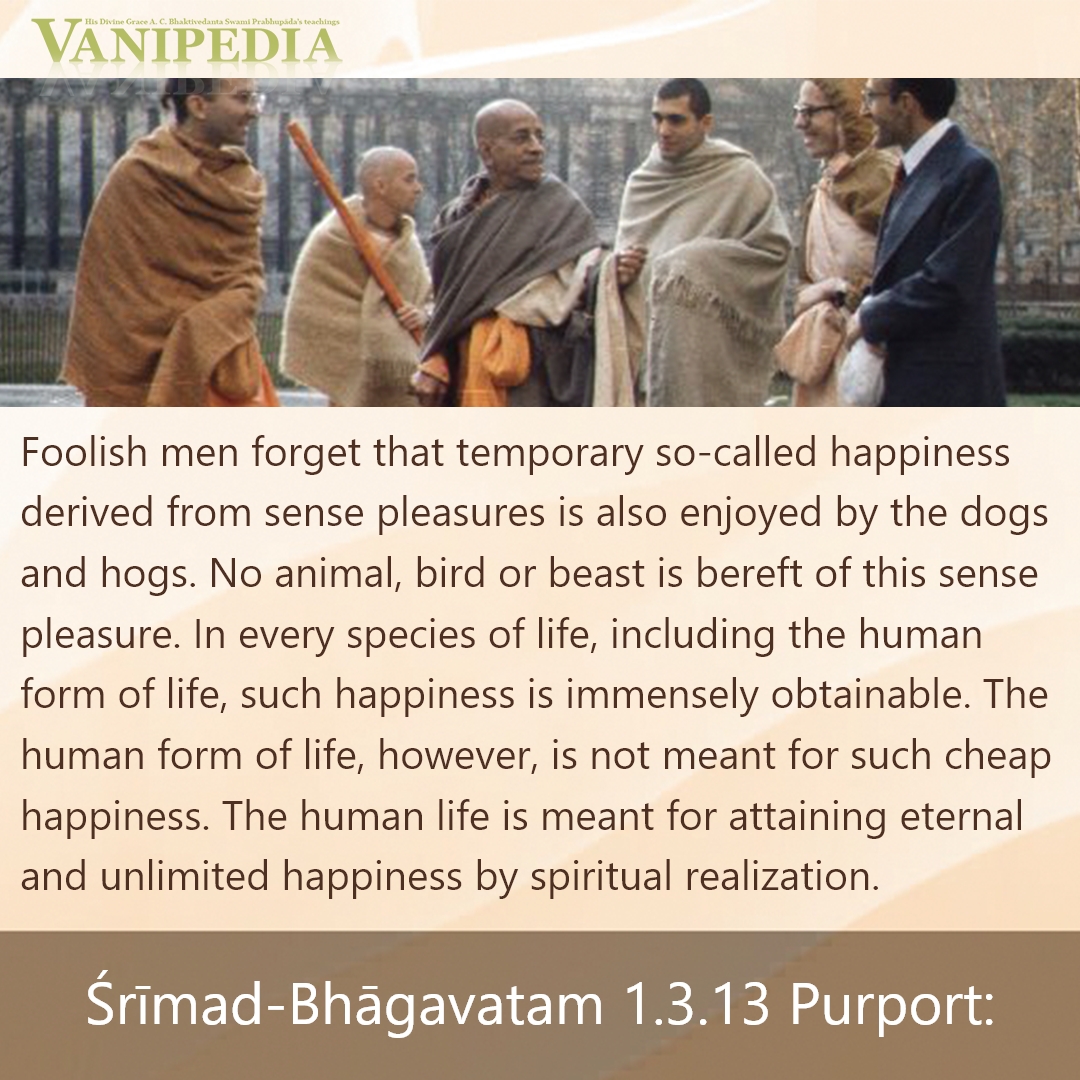 His Divine Grace A. C. Bhaktivedanta Swami Prabhupāda's teachings
VANIPEDIA

Foolish men forget that temporary so-called happiness derived from sense pleasures is also enjoyed by the dogs and hogs. No animal, bird or beast is bereft of this sense pleasure. In every species of life, including the human form of life, such happiness is immensely obtainable. The human form of life, however, is not meant for such cheap happiness. The human life is meant for attaining eternal and unlimited happiness by spiritual realization.

Śrīmad-Bhāgavatam 1.3.13 Purport: